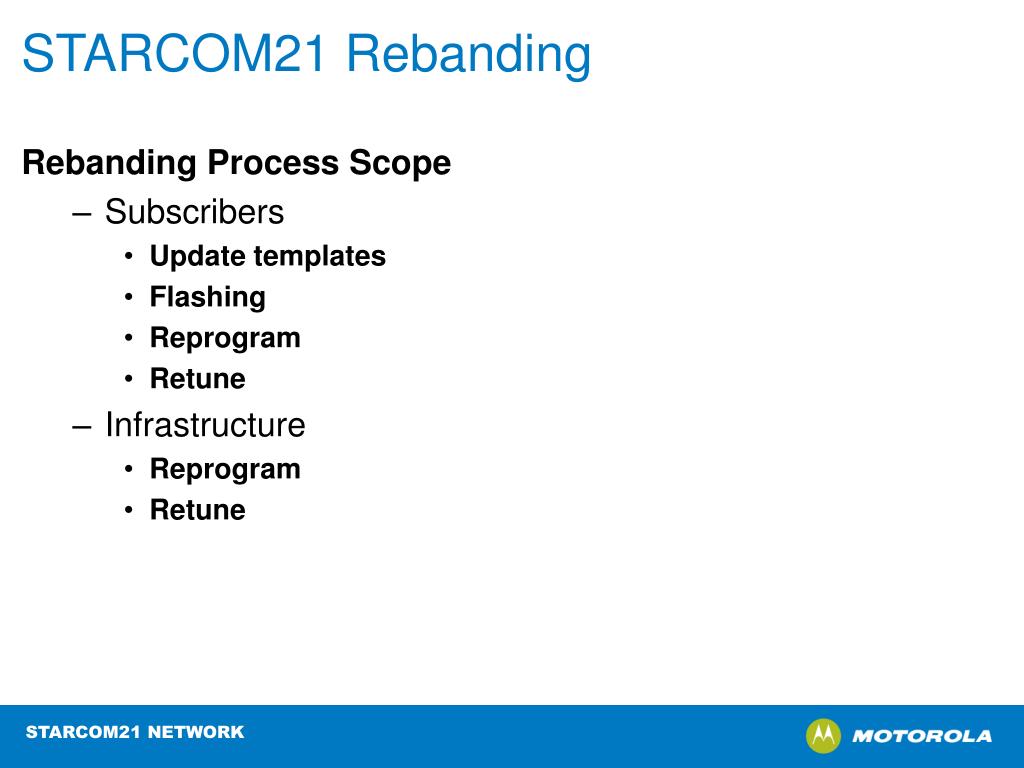 STARCOM21 Rebanding

Rebanding Process Scope

– Subscribers

• Update templates

• Flashing

• Reprogram

• Retune

– Infrastructure

• Reprogram

• Retune

STARCOM21 NETWORK

MOTOROLA